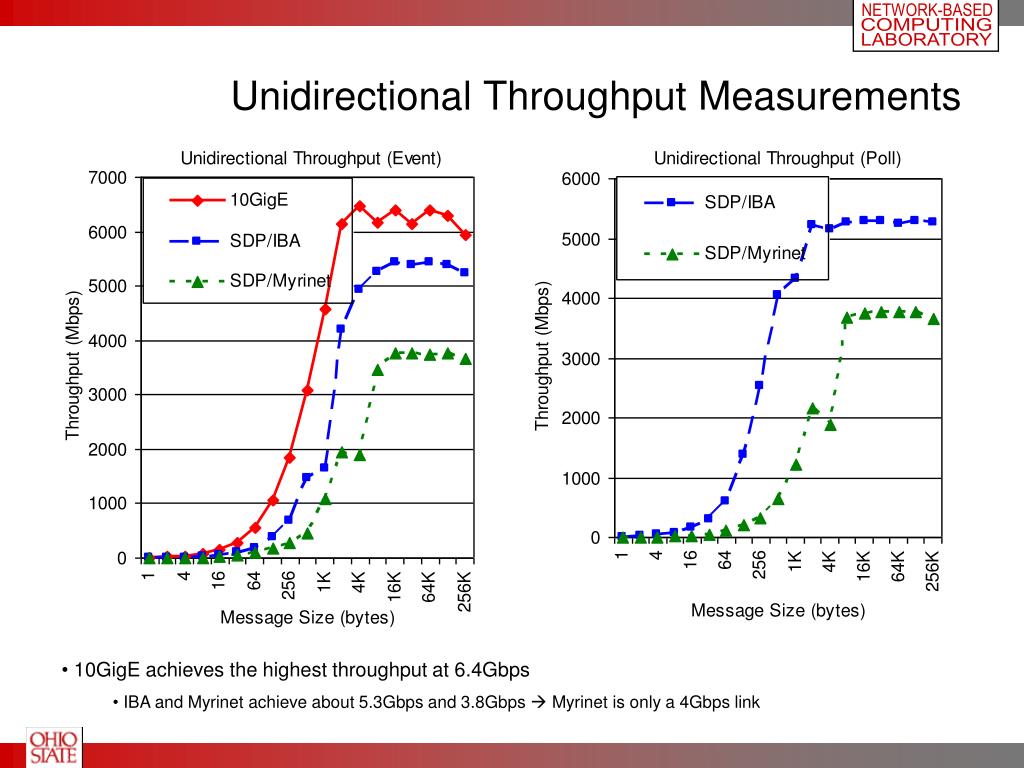 NETWORK-BASED COMPUTING LABORATORY

Unidirectional Throughput Measurements

Unidirectional Throughput (Event)

10GigE
SDP/IBA
SDP/Myrinet

Throughput (Mbps)

7000
6000
5000
4000
3000
2000
1000
0

1
4
16
64
256
1K
4K
16K
64K
256K

Message Size (bytes)

Unidirectional Throughput (Poll)

SDP/IBA
SDP/Myrinet

Throughput (Mbps)

6000
5000
4000
3000
2000
1000
0

1
4
16
64
256
1K
4K
16K
64K
256K

Message Size (bytes)

• 10GigE achieves the highest throughput at 6.4Gbps

• IBA and Myrinet achieve about 5.3Gbps and 3.8Gbps → Myrinet is only a 4Gbps link

OHIO STATE